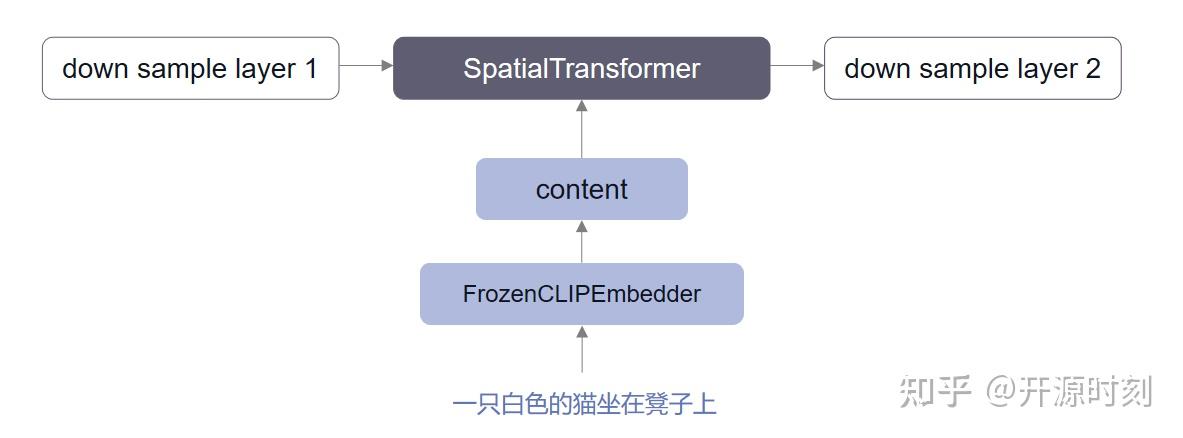 down sample layer 1

SpatialTransformer

down sample layer 2

content

FrozenCLIPEmbedder

一只白色的猫坐在凳子上

知乎 @开源时刻